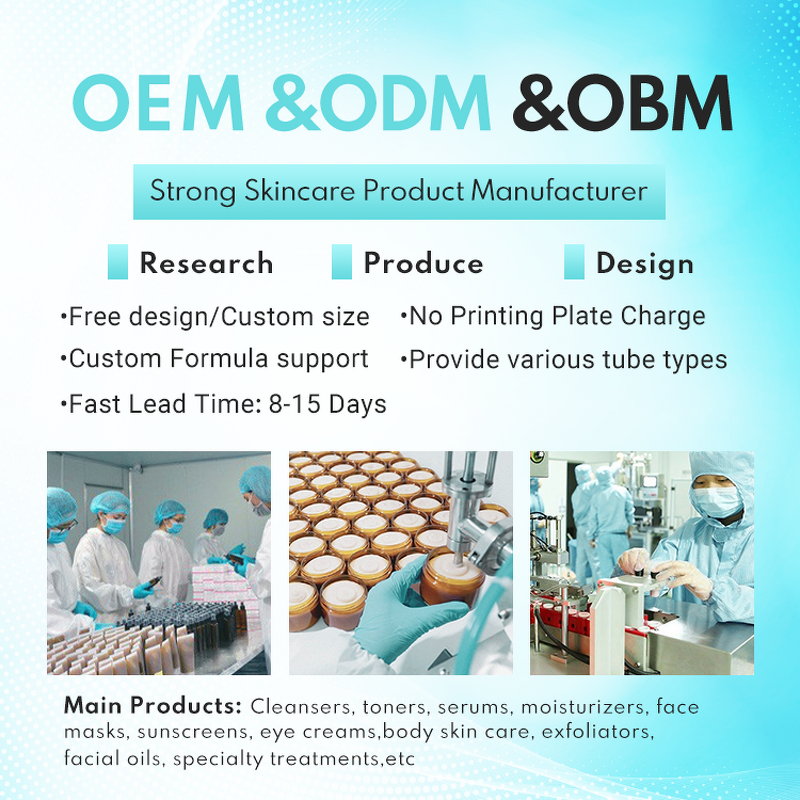 OEM &ODM &OBM

Strong Skincare Product Manufacturer

Research Produce Design

•Free design/Custom size
•Custom Formula support
•Fast Lead Time: 8-15 Days

•No Printing Plate Charge
•Provide various tube types

Main Products: Cleansers, toners, serums, moisturizers, face masks, sunscreens, eye creams,body skin care, exfoliators, facial oils, specialty treatments,etc